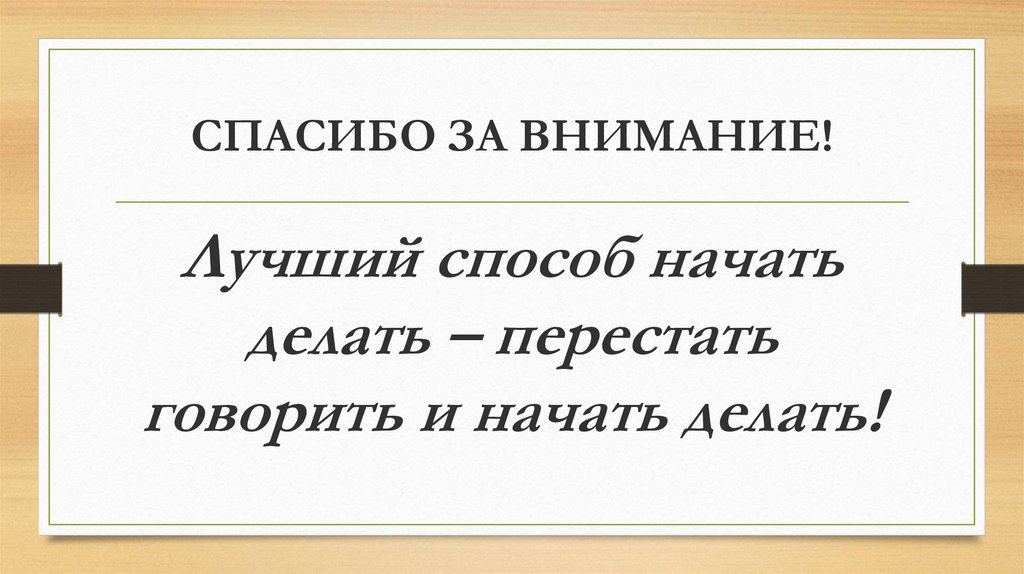 СПАСИБО ЗА ВНИМАНИЕ!

Лучший способ начать делать – перестать говорить и начать делать!